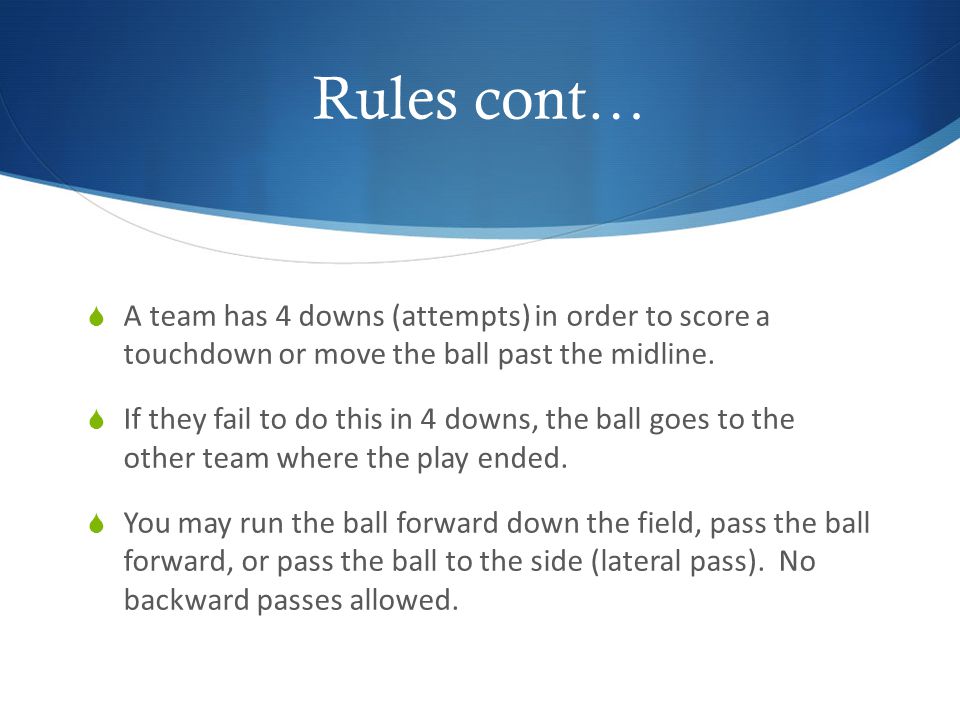 Rules cont…

A team has 4 downs (attempts) in order to score a touchdown or move the ball past the midline.

If they fail to do this in 4 downs, the ball goes to the other team where the play ended.

You may run the ball forward down the field, pass the ball forward, or pass the ball to the side (lateral pass). No backward passes allowed.